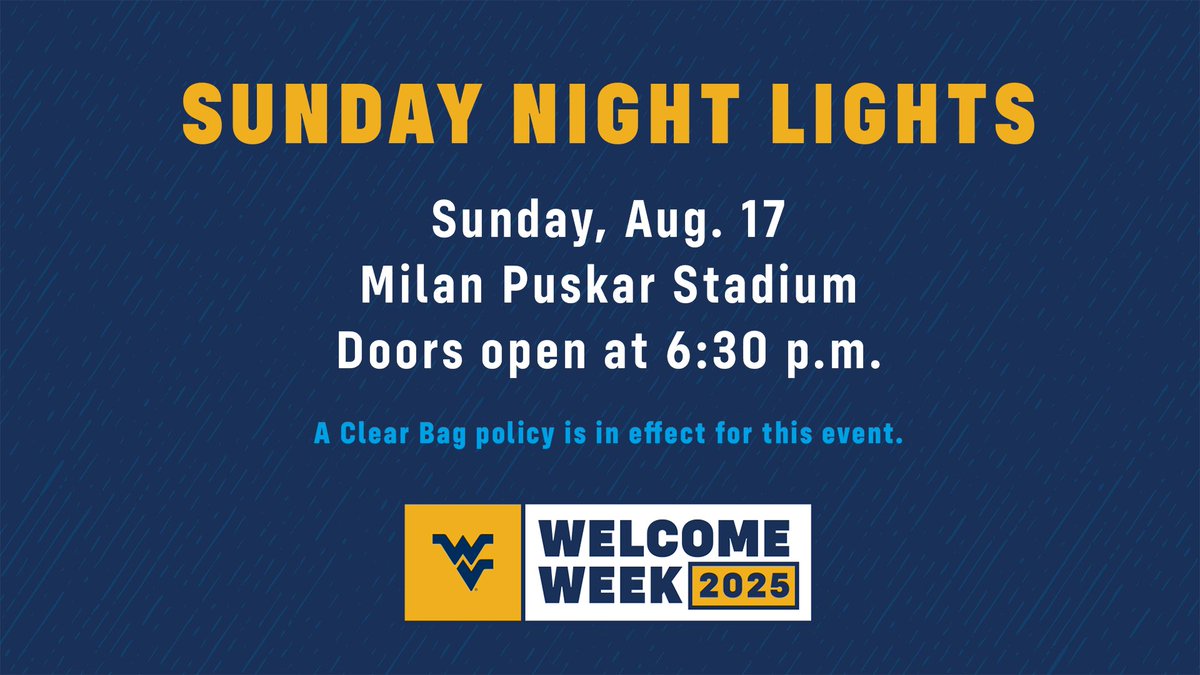 SUNDAY NIGHT LIGHTS

Sunday, Aug. 17
Milan Puskar Stadium
Doors open at 6:30 p.m.

A Clear Bag policy is in effect for this event.

WV

WELCOME WEEK 2025